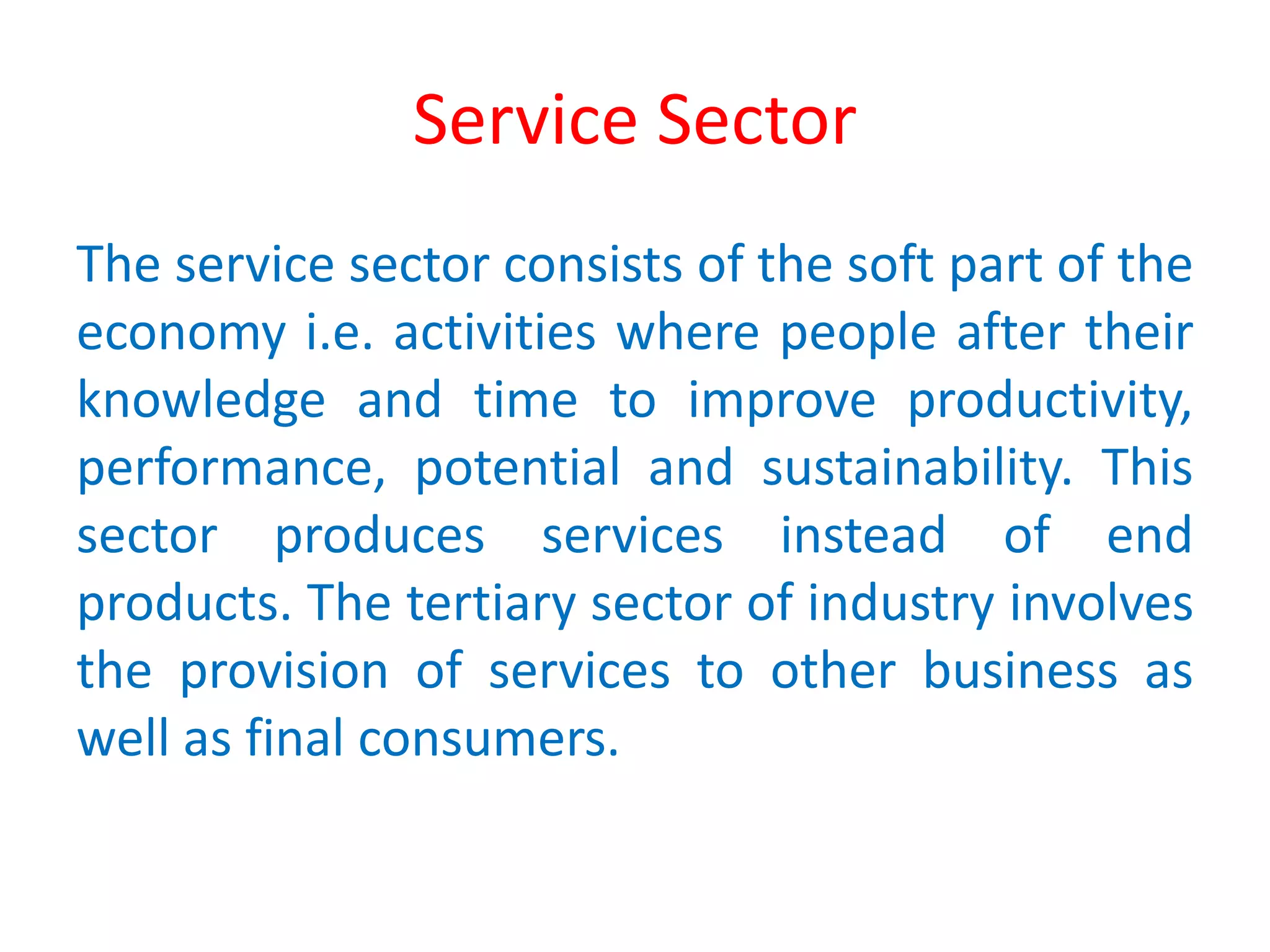 Service Sector

The service sector consists of the soft part of the economy i.e. activities where people after their knowledge and time to improve productivity, performance, potential and sustainability. This sector produces services instead of end products. The tertiary sector of industry involves the provision of services to other business as well as final consumers.